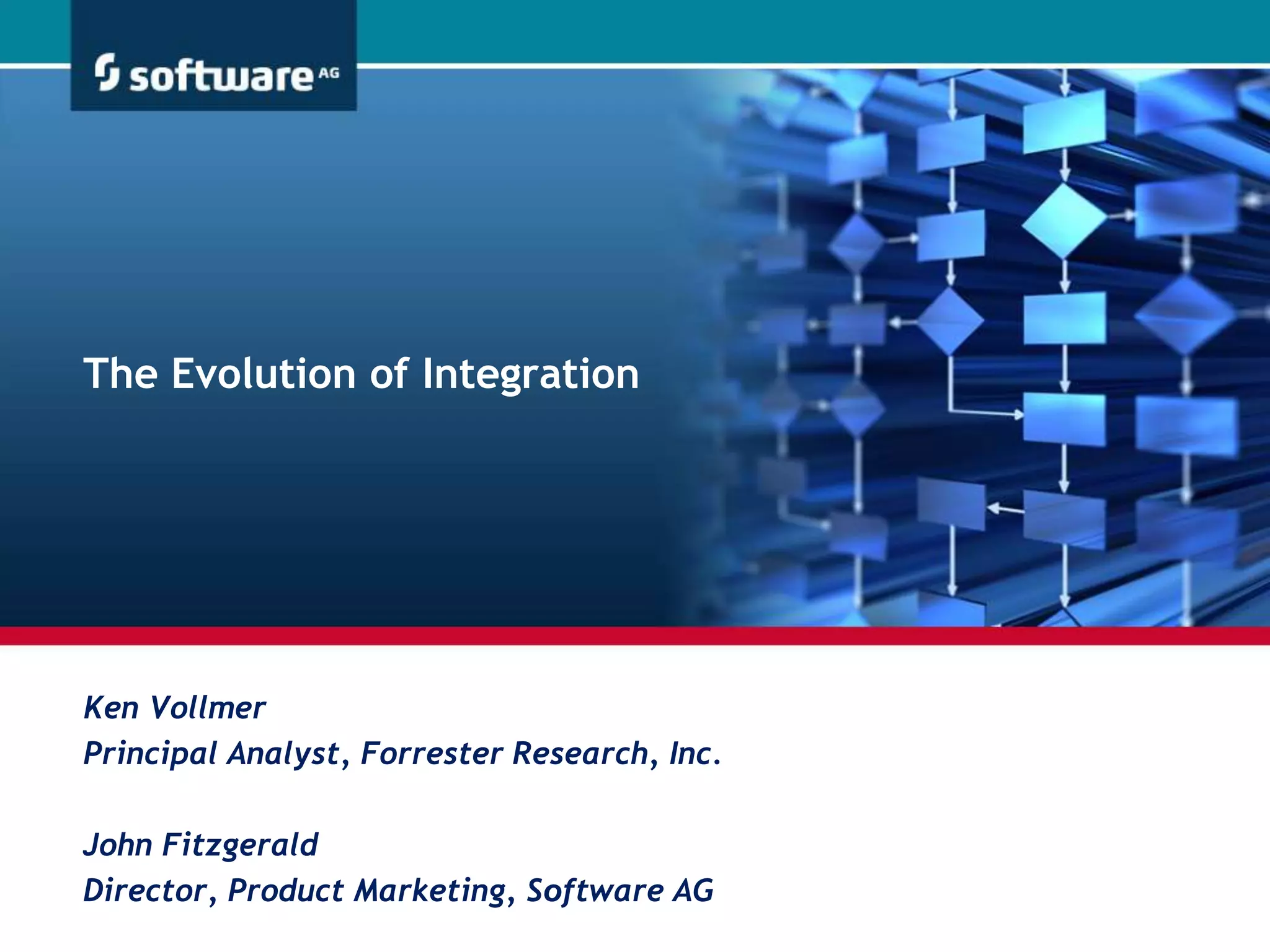 software AG

The Evolution of Integration

Ken Vollmer
Principal Analyst, Forrester Research, Inc.

John Fitzgerald
Director, Product Marketing, Software AG